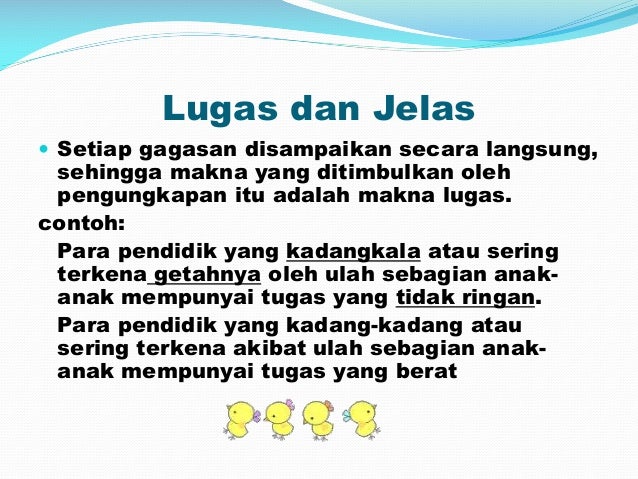 Lugas dan Jelas

Setiap gagasan disampaikan secara langsung, sehingga makna yang ditimbulkan oleh pengungkapan itu adalah makna lugas.

contoh:

Para pendidik yang kadangkala atau sering terkena getahnya oleh ulah sebagian anak-anak mempunyai tugas yang tidak ringan.

Para pendidik yang kadang-kadang atau sering terkena akibat ulah sebagian anak-anak mempunyai tugas yang berat